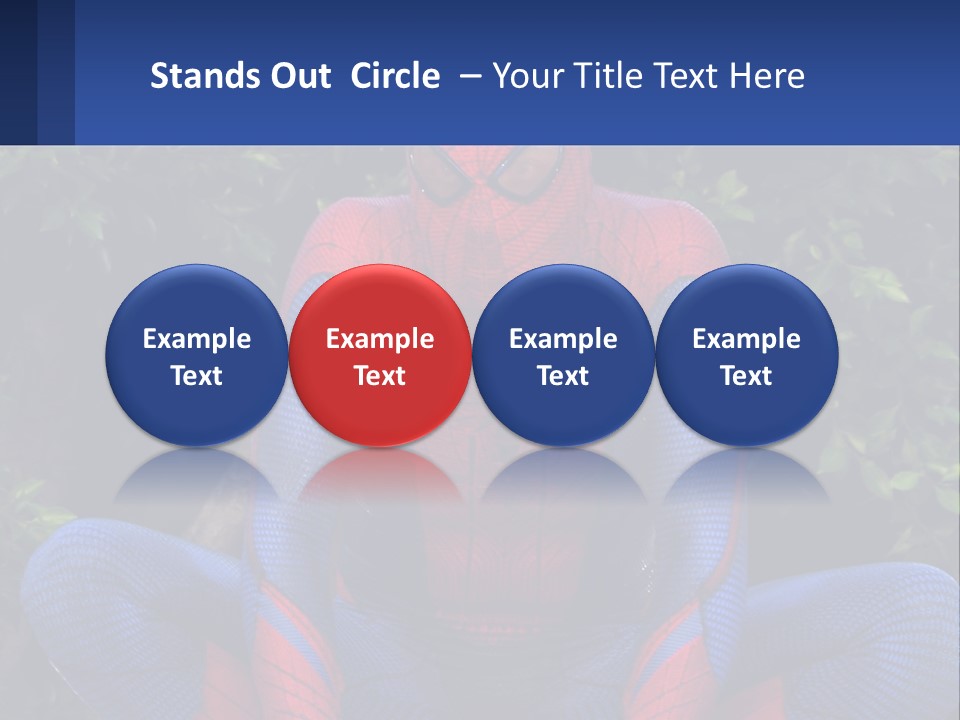 Stands Out Circle – Your Title Text Here

Example Text

Example Text

Example Text

Example Text